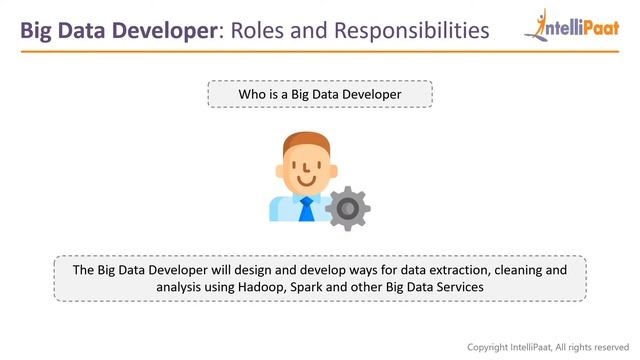 Big Data Developer: Roles and Responsibilities

IntelliPaat

Who is a Big Data Developer

The Big Data Developer will design and develop ways for data extraction, cleaning and analysis using Hadoop, Spark and other Big Data Services

Copyright IntelliPaat, All rights reserved